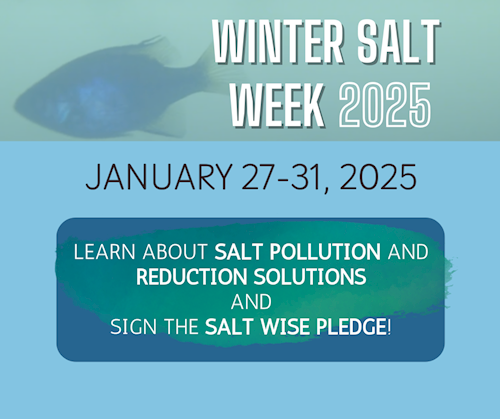 WINTER SALT WEEK 2025

JANUARY 27-31, 2025

LEARN ABOUT SALT POLLUTION AND REDUCTION SOLUTIONS
AND
SIGN THE SALT WISE PLEDGE!